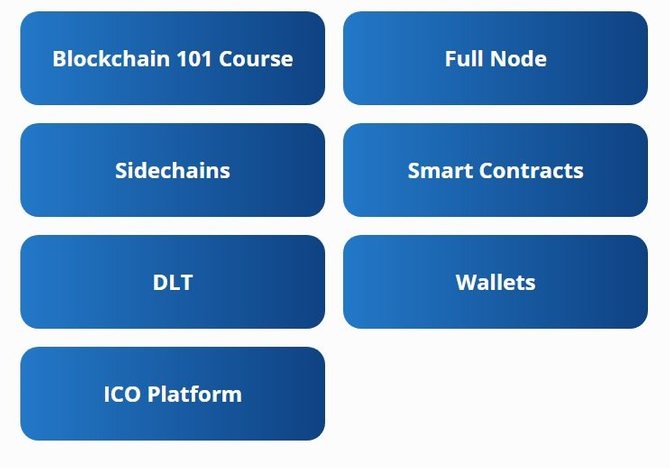 Blockchain 101 Course

Full Node

Sidechains

Smart Contracts

DLT

Wallets

ICO Platform